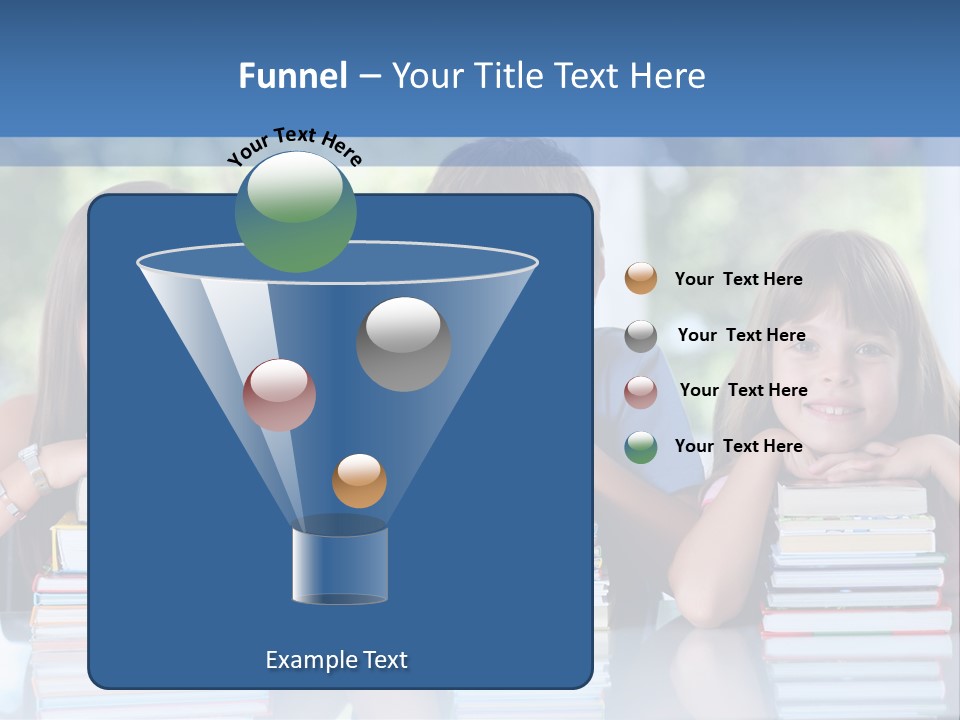 Funnel – Your Title Text Here

Your Text Here

Your Text Here

Your Text Here

Your Text Here

Your Text Here

Example Text